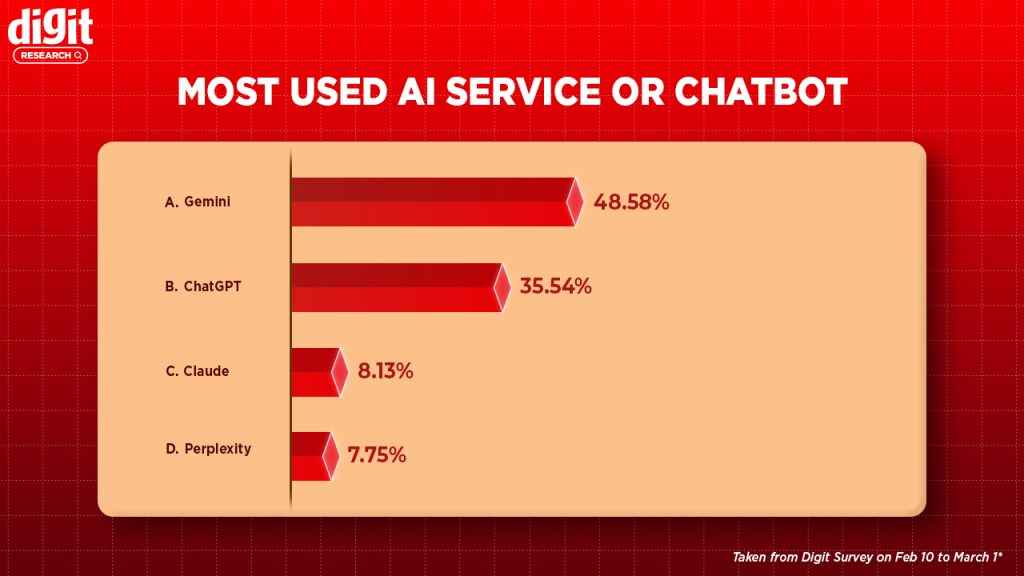 digit
RESEARCH

MOST USED AI SERVICE OR CHATBOT

A. Gemini 48.58%

B. ChatGPT 35.54%

C. Claude 8.13%

D. Perplexity 7.75%

Taken from Digit Survey on Feb 10 to March 1*